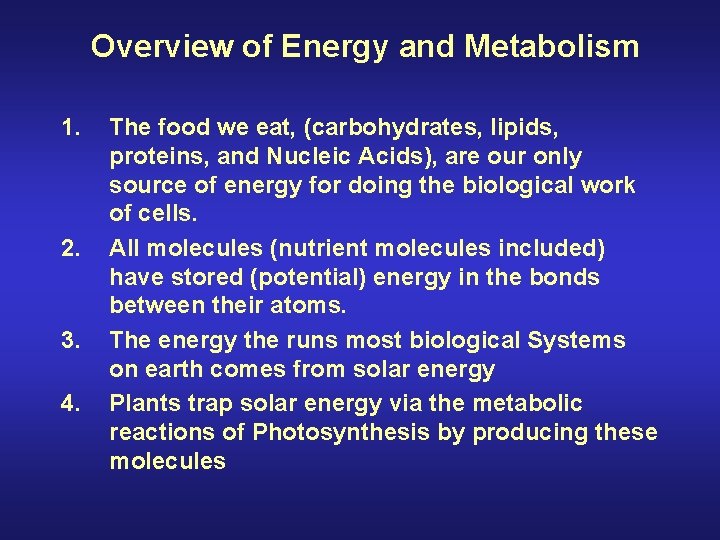 Overview of Energy and Metabolism

1. The food we eat, (carbohydrates, lipids, proteins, and Nucleic Acids), are our only source of energy for doing the biological work of cells.

2. All molecules (nutrient molecules included) have stored (potential) energy in the bonds between their atoms.

3. The energy the runs most biological Systems on earth comes from solar energy

4. Plants trap solar energy via the metabolic reactions of Photosynthesis by producing these molecules